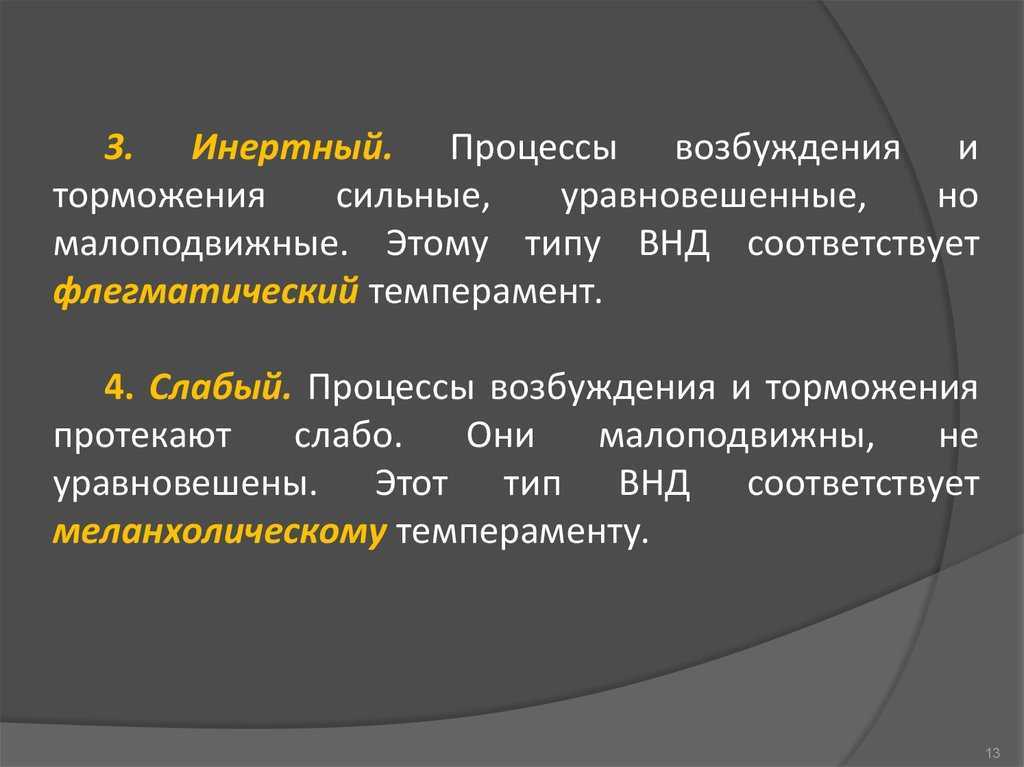 3. Инертный. Процессы возбуждения и торможения сильные, уравновешенные, но малоподвижные. Этому типу ВНД соответствует флегматический темперамент.

4. Слабый. Процессы возбуждения и торможения протекают слабо. Они малоподвижны, не уравновешены. Этот тип ВНД соответствует меланхолическому темпераменту.

13